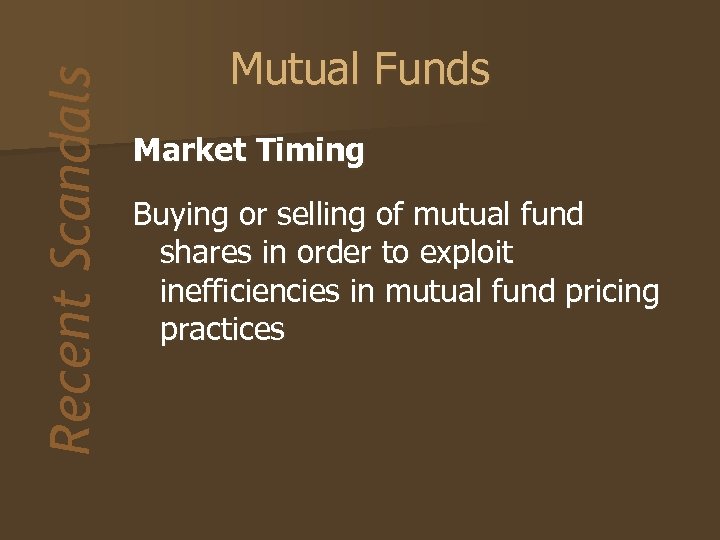 Recent Scandals

Mutual Funds

Market Timing

Buying or selling of mutual fund shares in order to exploit inefficiencies in mutual fund pricing practices